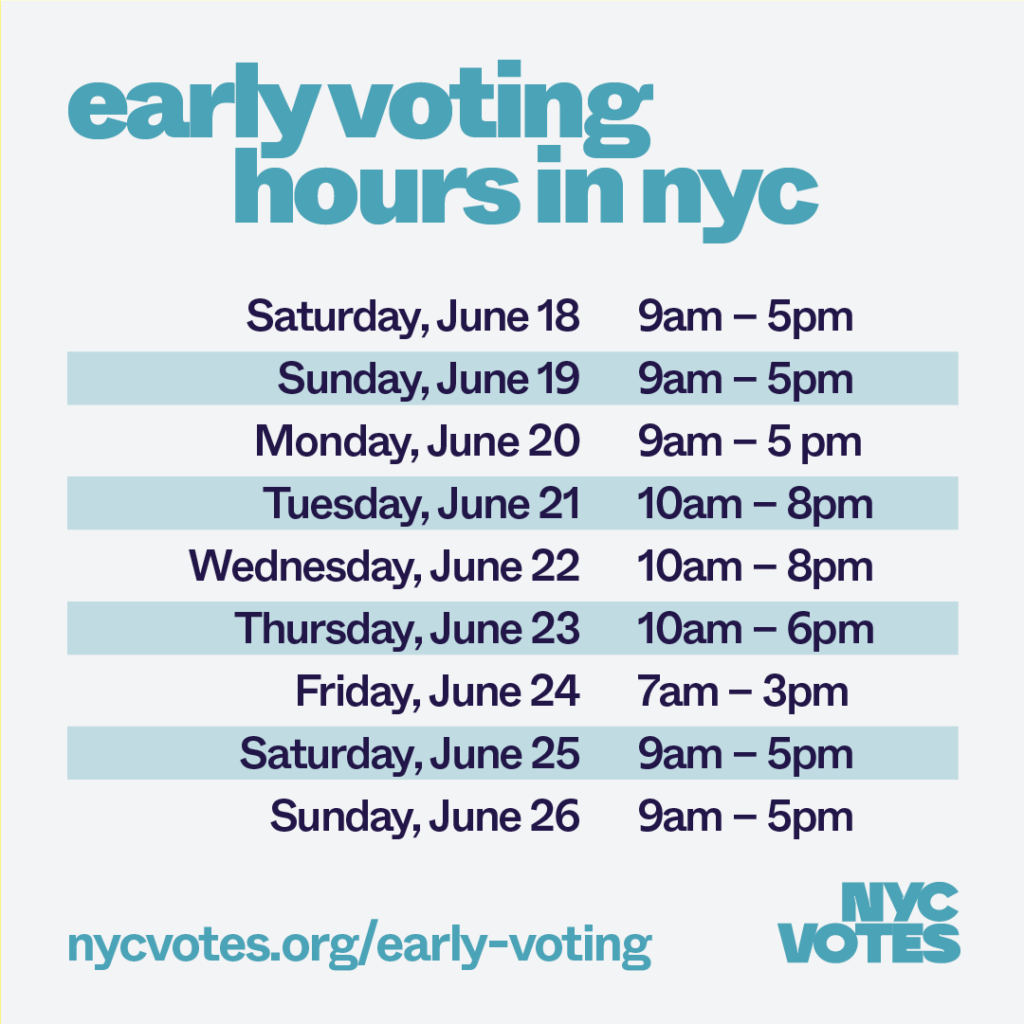 early voting hours in nyc

| | |
|---|---|
| Saturday, June 18 | 9am – 5pm |
| Sunday, June 19 | 9am – 5pm |
| Monday, June 20 | 9am – 5 pm |
| Tuesday, June 21 | 10am – 8pm |
| Wednesday, June 22 | 10am – 8pm |
| Thursday, June 23 | 10am – 6pm |
| Friday, June 24 | 7am – 3pm |
| Saturday, June 25 | 9am – 5pm |
| Sunday, June 26 | 9am – 5pm |

nycvotes.org/early-voting

NYC VOTES